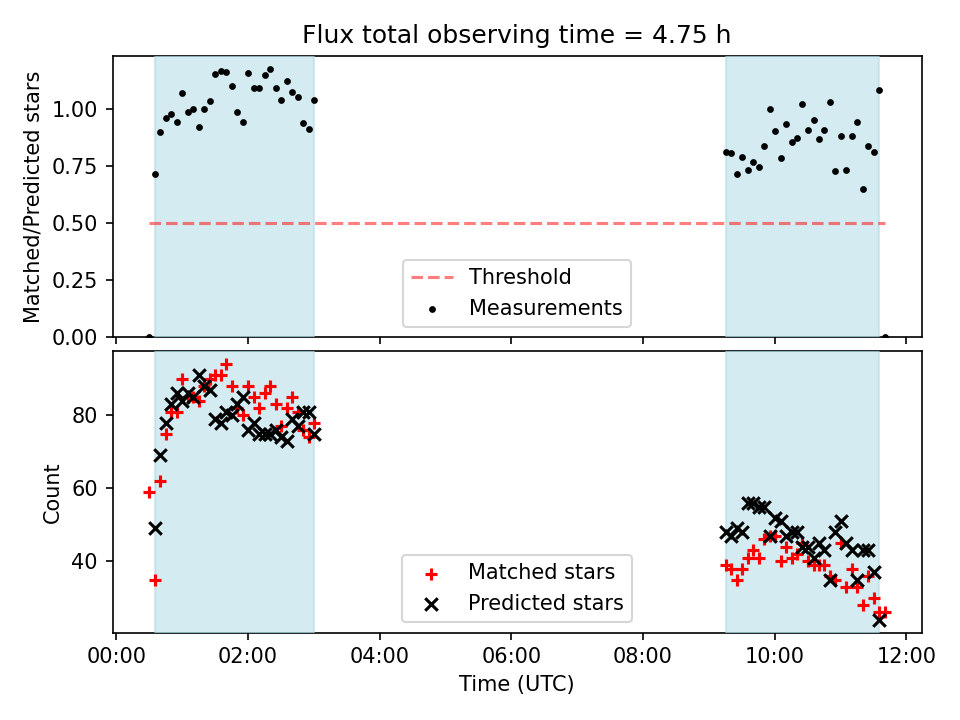 Flux total observing time = 4.75 h

Matched/Predicted stars

1.00
0.75
0.50
0.25
0.00

Threshold
Measurements

Count

80
60
40

Matched stars
Predicted stars

00:00 02:00 04:00 06:00 08:00 10:00 12:00
Time (UTC)